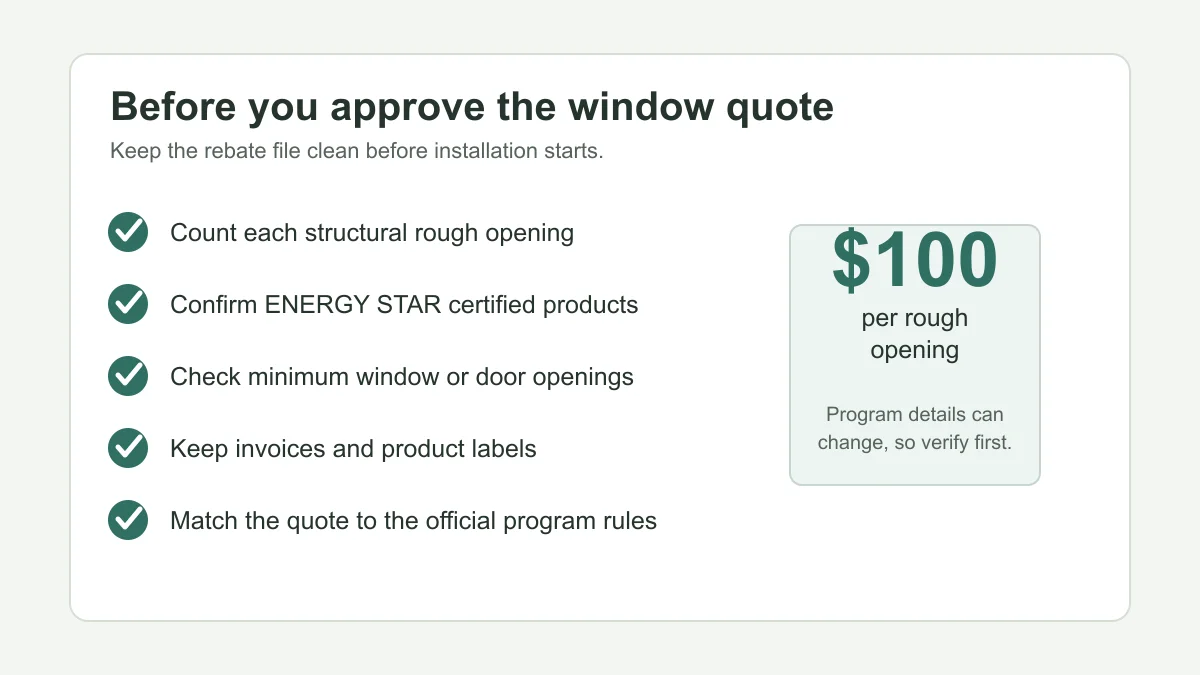 Before you approve the window quote

Keep the rebate file clean before installation starts.

Count each structural rough opening

Confirm ENERGY STAR certified products

Check minimum window or door openings

Keep invoices and product labels

Match the quote to the official program rules

\$100
per rough opening

Program details can change, so verify first.